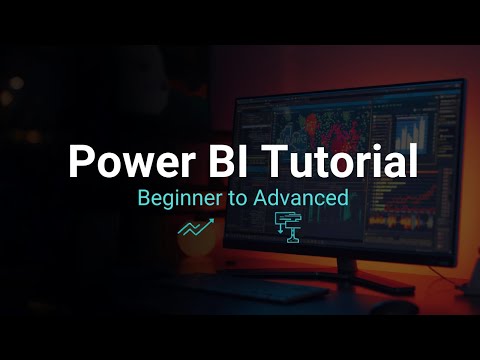 Power BI Tutorial
Beginner to Advanced